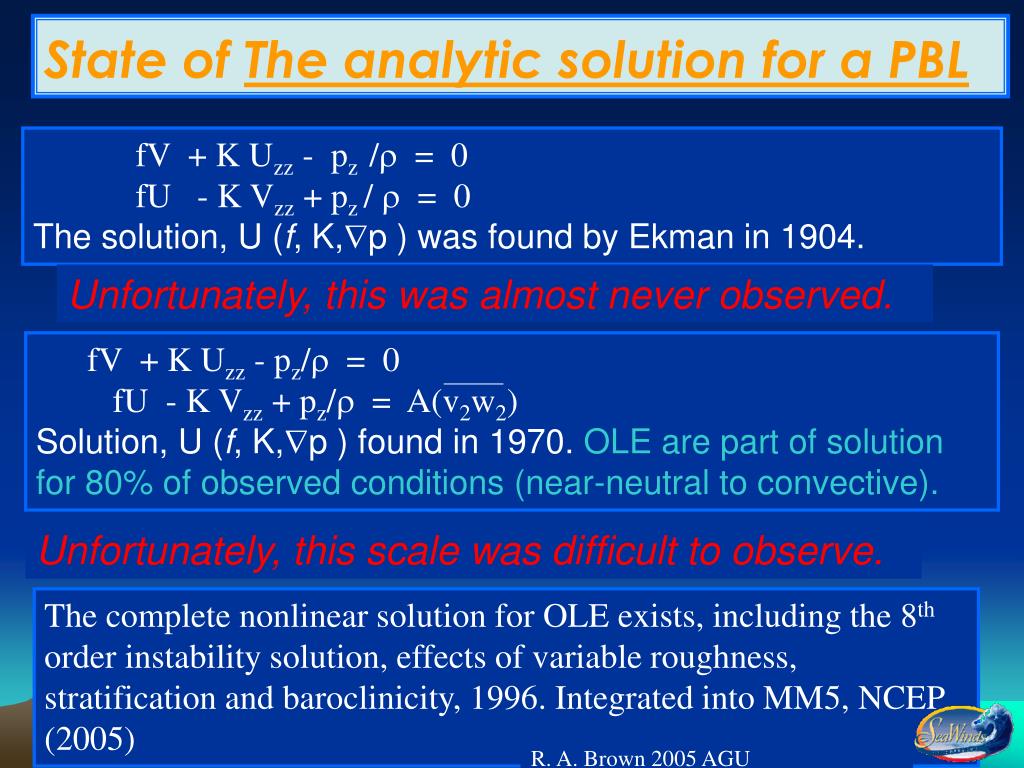 State of The analytic solution for a PBL

$fV + K U_{zz} - p_z/\rho = 0$
$fU - K V_{zz} + p_z/\rho = 0$
The solution, U ($f$, K,$\nabla$p ) was found by Ekman in 1904.

Unfortunately, this was almost never observed.

$fV + K U_{zz} - p_z/\rho = 0$
$fU - K V_{zz} + p_z/\rho = A(\overline{v_2 w_2})$
Solution, U ($f$, K,$\nabla$p ) found in 1970. OLE are part of solution for 80% of observed conditions (near-neutral to convective).

Unfortunately, this scale was difficult to observe.

The complete nonlinear solution for OLE exists, including the 8$^{th}$ order instability solution, effects of variable roughness, stratification and baroclinicity, 1996. Integrated into MM5, NCEP (2005)

R. A. Brown 2005 AGU

SeaWinds